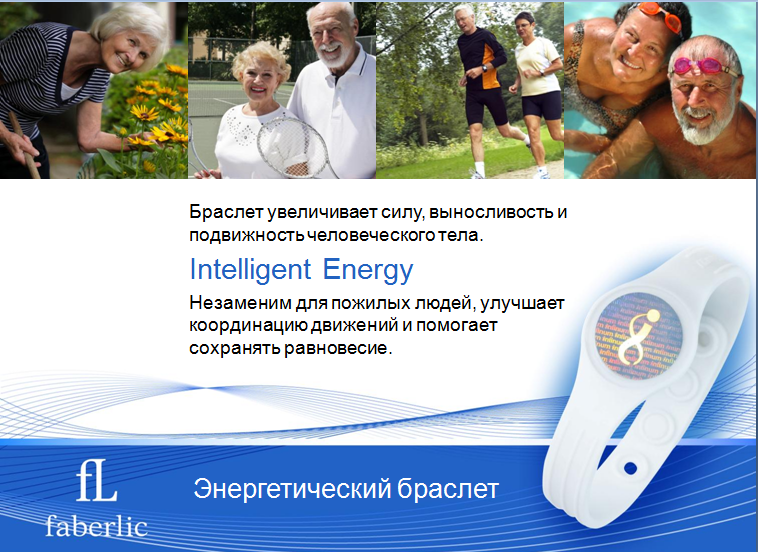 Браслет увеличивает силу, выносливость и подвижность человеческого тела.

Intelligent Energy

Незаменим для пожилых людей, улучшает координацию движений и помогает сохранять равновесие.

fL
faberlic

Энергетический браслет